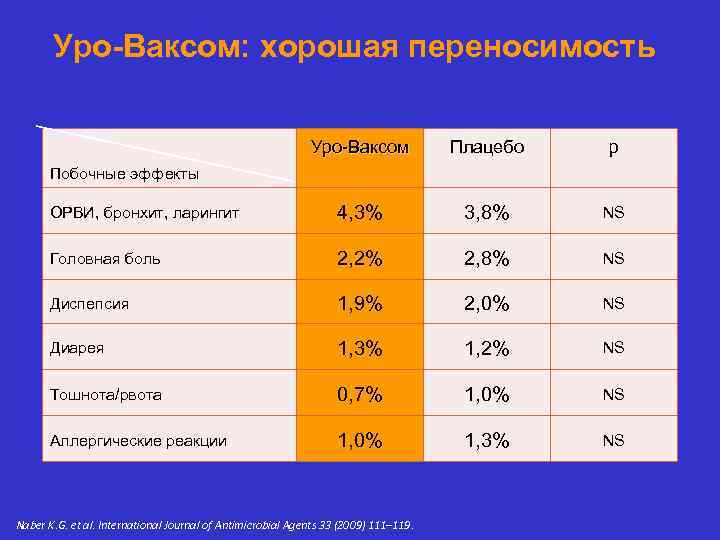 Уро-Ваксом: хорошая переносимость

| Побочные эффекты | Уро-Ваксом | Плацебо | p |
|---|---|---|---|
| ОРВИ, бронхит, ларингит | 4,3% | 3,8% | NS |
| Головная боль | 2,2% | 2,8% | NS |
| Диспепсия | 1,9% | 2,0% | NS |
| Диарея | 1,3% | 1,2% | NS |
| Тошнота/рвота | 0,7% | 1,0% | NS |
| Аллергические реакции | 1,0% | 1,3% | NS |

Naber K.G. et al. International Journal of Antimicrobial Agents 33 (2009) 111–119.